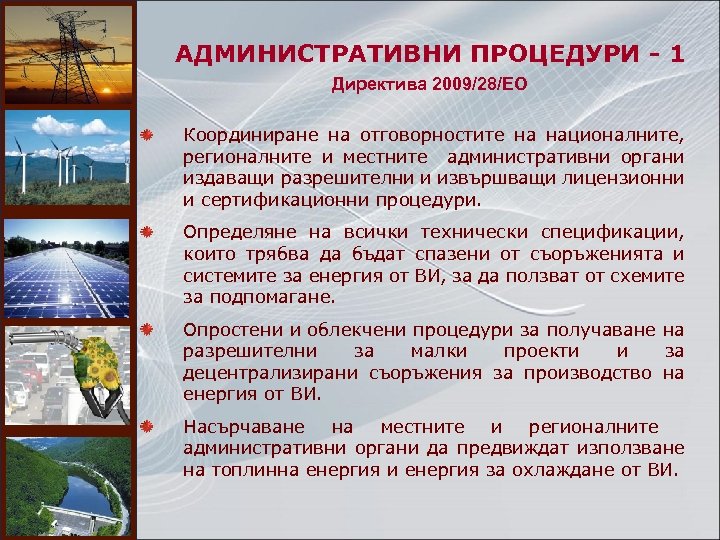 АДМИНИСТРАТИВНИ ПРОЦЕДУРИ - 1

Директива 2009/28/ЕО

Координиране на отговорностите на националните, регионалните и местните административни органи издаващи разрешителни и извършващи лицензионни и сертификационни процедури.

Определяне на всички технически спецификации, които трябва да бъдат спазени от съоръженията и системите за енергия от ВИ, за да ползват от схемите за подпомагане.

Опростени и облекчени процедури за получаване на разрешителни за малки проекти и за децентрализирани съоръжения за производство на енергия от ВИ.

Насърчаване на местните и регионалните административни органи да предвиждат използване на топлинна енергия и енергия за охлаждане от ВИ.